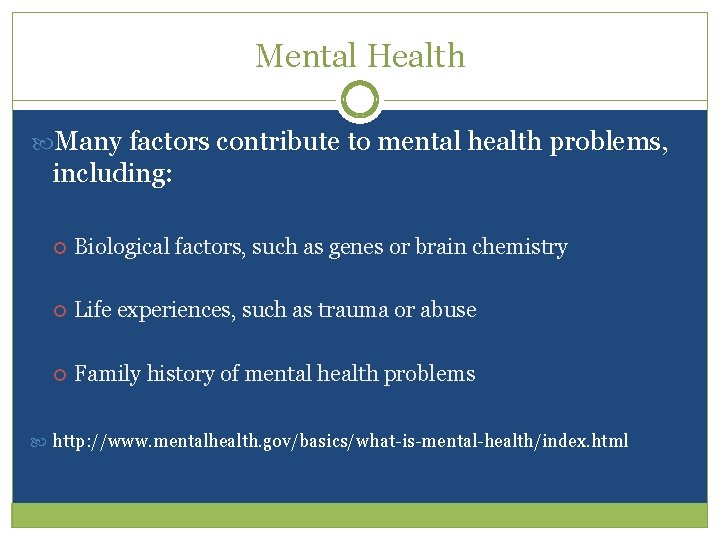 Mental Health

Many factors contribute to mental health problems, including:

Biological factors, such as genes or brain chemistry

Life experiences, such as trauma or abuse

Family history of mental health problems

http://www.mentalhealth.gov/basics/what-is-mental-health/index.html